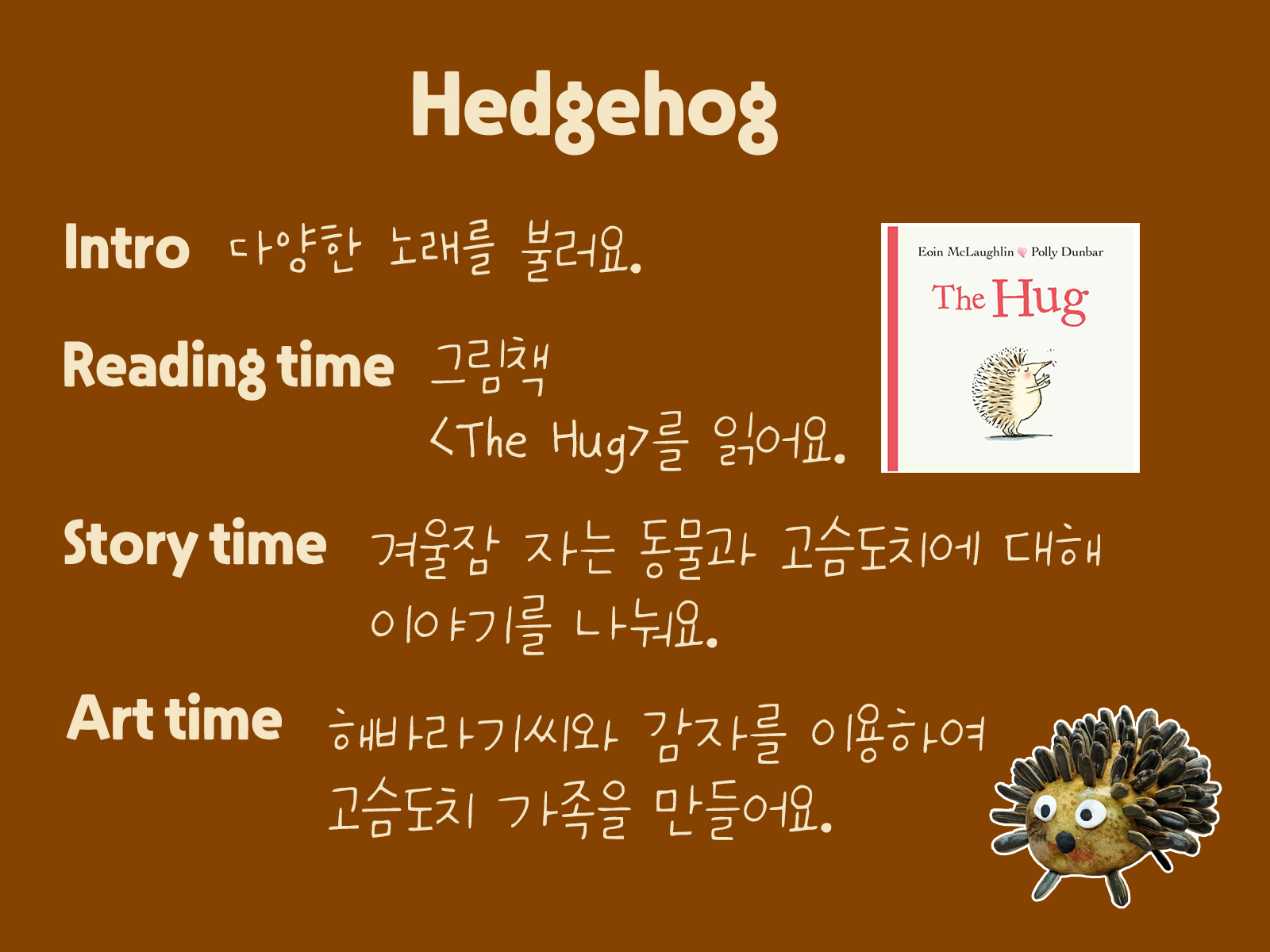 Hedgehog

Intro 다양한 노래를 불러요.

Reading time 그림책 <The Hug>를 읽어요.

Eoin McLaughlin Polly Dunbar
The Hug

Story time 겨울잠 자는 동물과 고슴도치에 대해 이야기를 나눠요.

Art time 해바라기씨와 감자를 이용하여 고슴도치 가족을 만들어요.